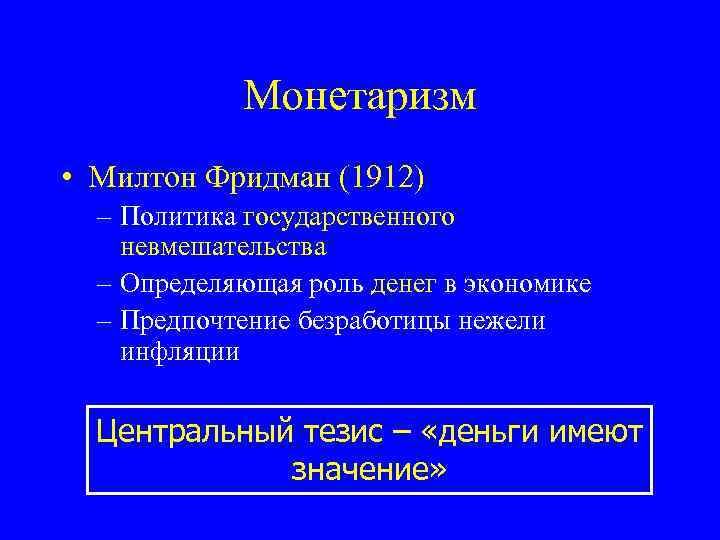 Монетаризм

• Милтон Фридман (1912)
– Политика государственного невмешательства
– Определяющая роль денег в экономике
– Предпочтение безработицы нежели инфляции

Центральный тезис – «деньги имеют значение»